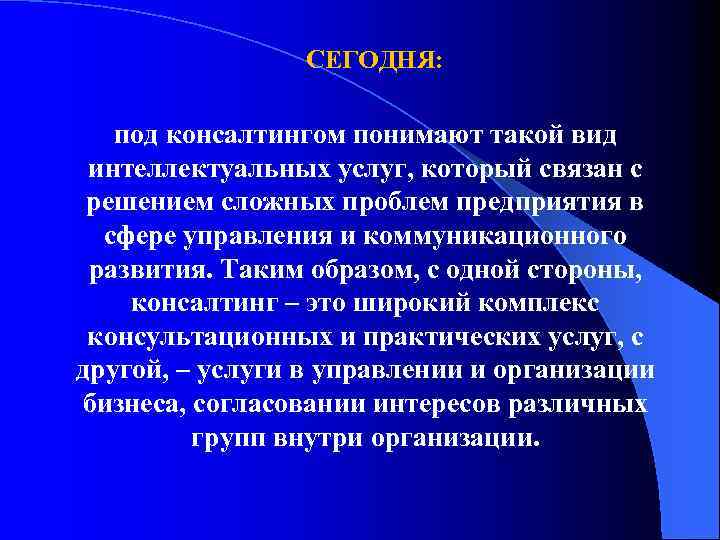 СЕГОДНЯ:

под консалтингом понимают такой вид интеллектуальных услуг, который связан с решением сложных проблем предприятия в сфере управления и коммуникационного развития. Таким образом, с одной стороны, консалтинг – это широкий комплекс консультационных и практических услуг, с другой, – услуги в управлении и организации бизнеса, согласовании интересов различных групп внутри организации.